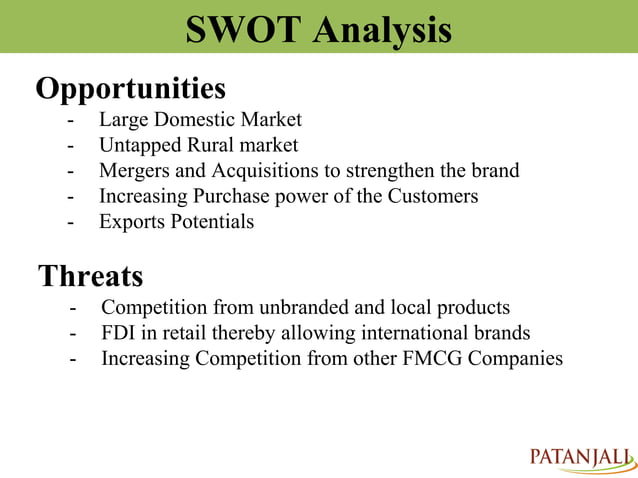 SWOT Analysis

Opportunities

- Large Domestic Market
- Untapped Rural market
- Mergers and Acquisitions to strengthen the brand
- Increasing Purchase power of the Customers
- Exports Potentials

Threats

- Competition from unbranded and local products
- FDI in retail thereby allowing international brands
- Increasing Competition from other FMCG Companies

PATANJALI